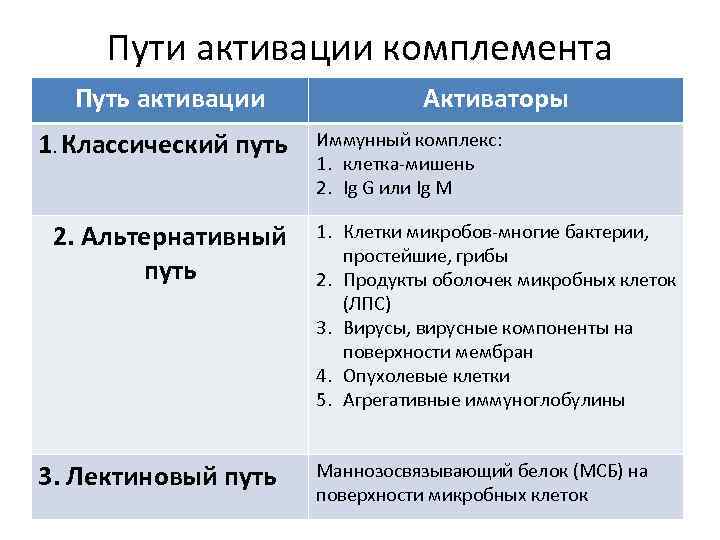 Пути активации комплемента

| Путь активации | Активаторы |
|---|---|
| 1. Классический путь | Иммунный комплекс: 1. клетка-мишень 2. Ig G или Ig M |
| 2. Альтернативный путь | 1. Клетки микробов-многие бактерии, простейшие, грибы 2. Продукты оболочек микробных клеток (ЛПС) 3. Вирусы, вирусные компоненты на поверхности мембран 4. Опухолевые клетки 5. Агрегативные иммуноглобулины |
| 3. Лектиновый путь | Маннозосвязывающий белок (МСБ) на поверхности микробных клеток |